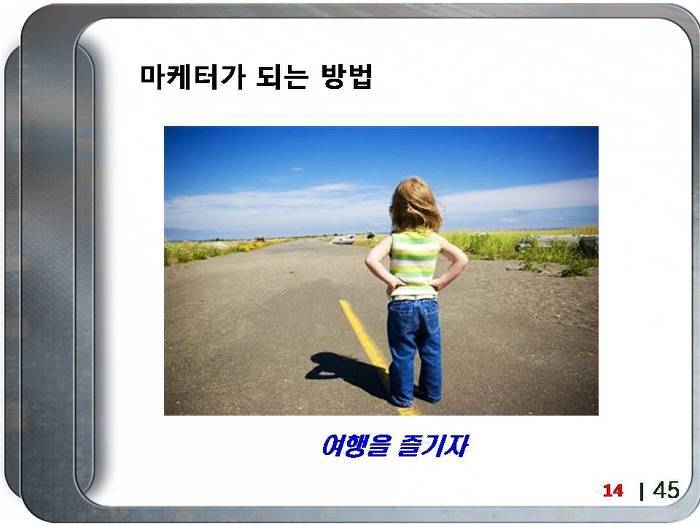 마케터가 되는 방법

여행을 즐기자

14 | 45